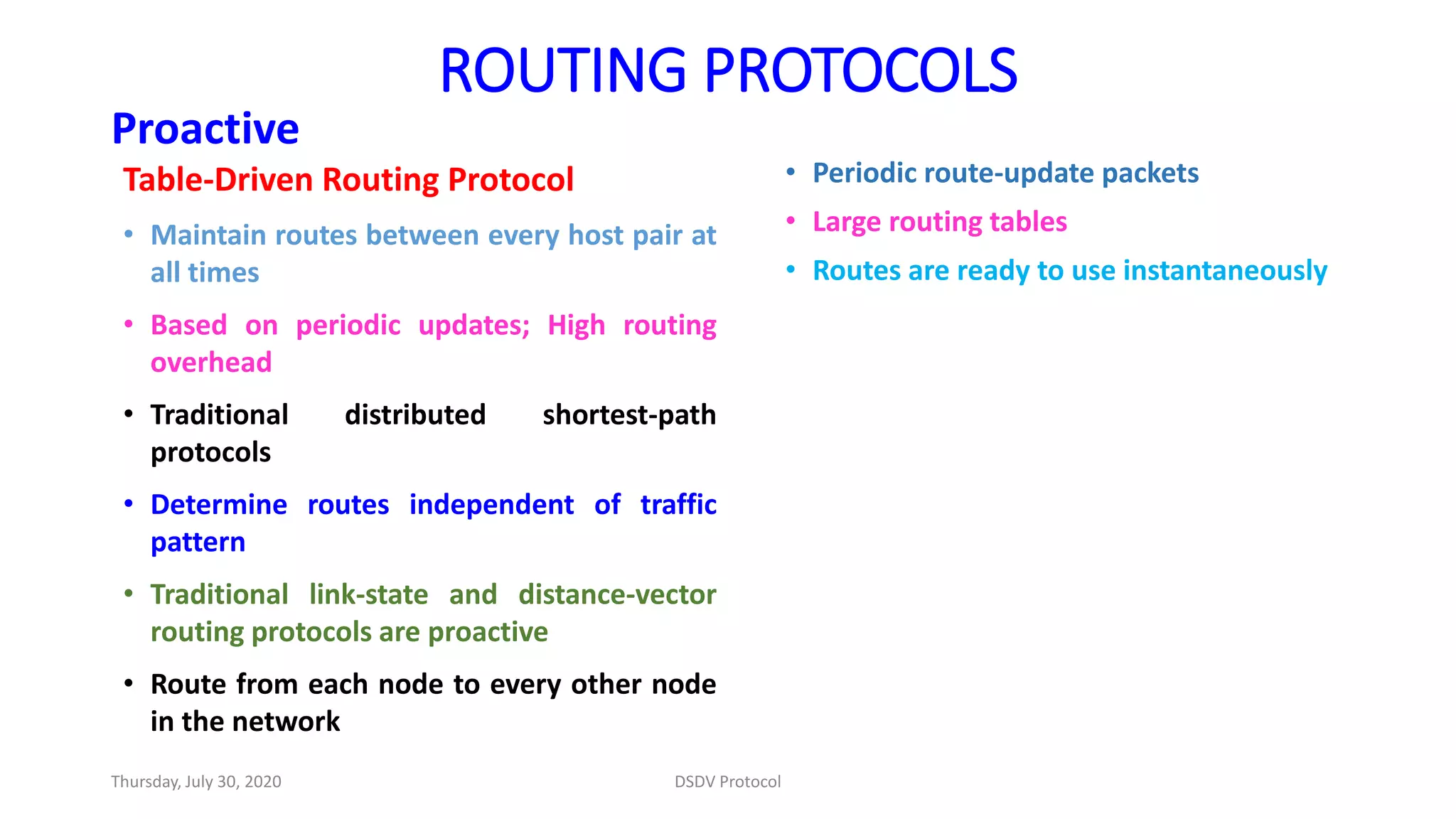 ROUTING PROTOCOLS

Proactive

Table-Driven Routing Protocol

• Maintain routes between every host pair at all times

• Based on periodic updates; High routing overhead

• Traditional distributed shortest-path protocols

• Determine routes independent of traffic pattern

• Traditional link-state and distance-vector routing protocols are proactive

• Route from each node to every other node in the network

• Periodic route-update packets

• Large routing tables

• Routes are ready to use instantaneously

Thursday, July 30, 2020

DSDV Protocol